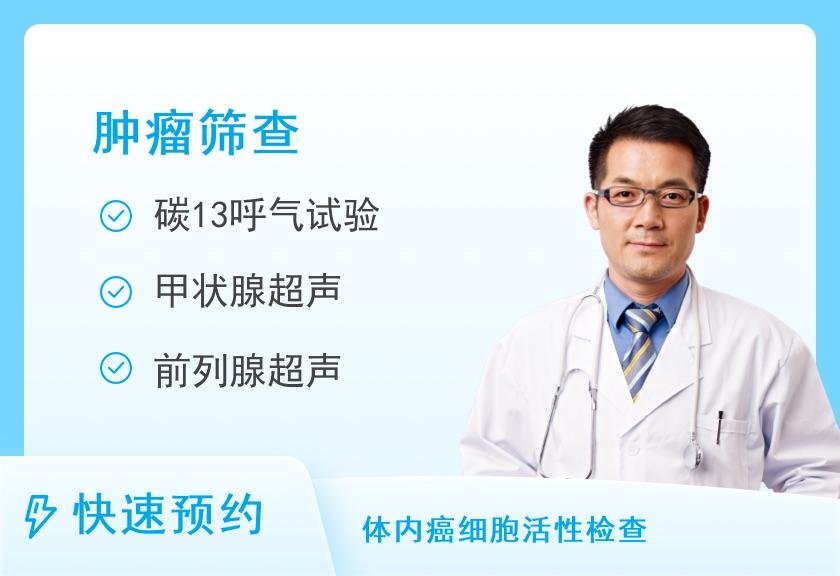 肿瘤筛查

碳13呼气试验

甲状腺超声

前列腺超声

快速预约

体内癌细胞活性检查